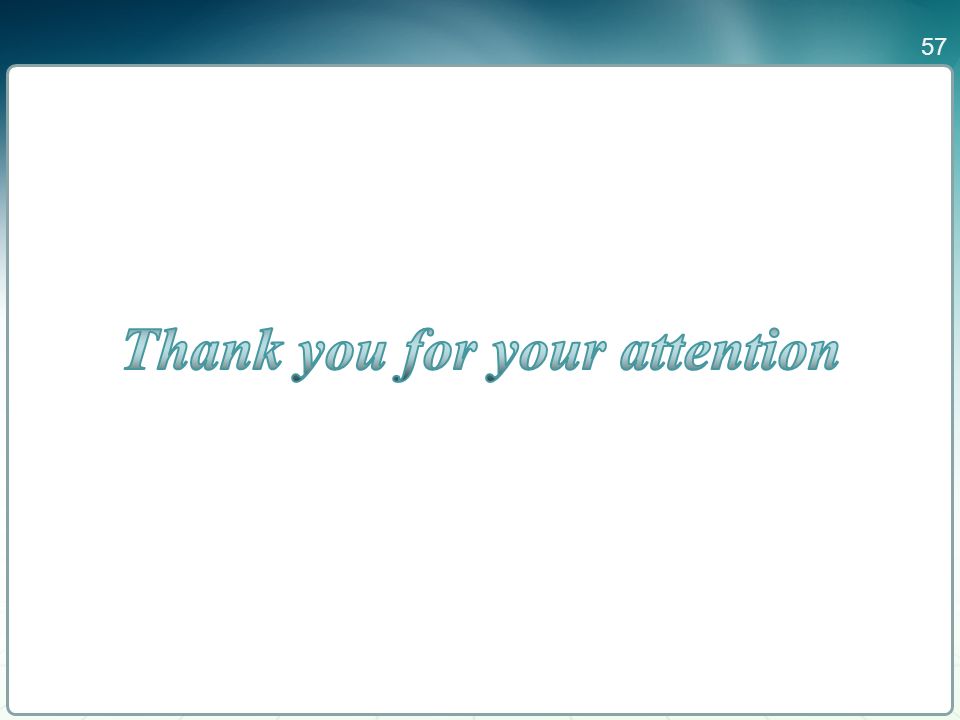 57

Thank you for your attention